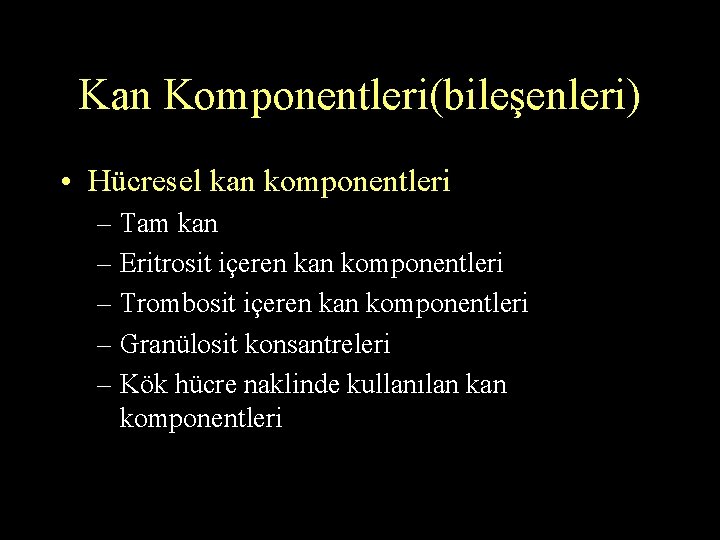 Kan Komponentleri(bileşenleri)

• Hücresel kan komponentleri
– Tam kan
– Eritrosit içeren kan komponentleri
– Trombosit içeren kan komponentleri
– Granülosit konsantreleri
– Kök hücre naklinde kullanılan kan komponentleri